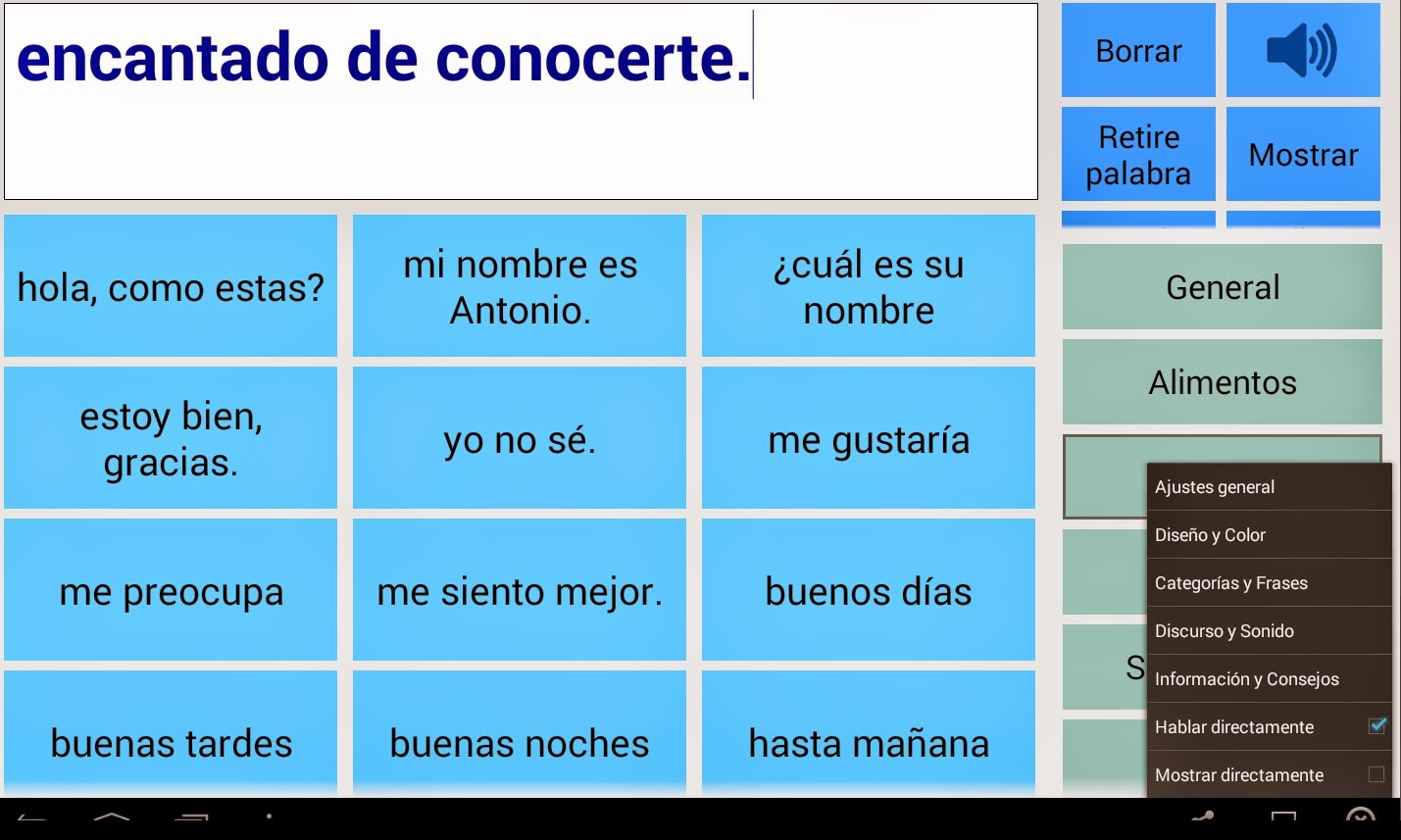 encantado de conocerte.

Borrar

Retire palabra

Mostrar

hola, como estas?

mi nombre es Antonio.

¿cuál es su nombre

estoy bien, gracias.

yo no sé.

me gustaría

me preocupa

me siento mejor.

buenos días

buenas tardes

buenas noches

hasta mañana

General

Alimentos

S

Ajustes general

Diseño y Color

Categorías y Frases

Discurso y Sonido

Información y Consejos

Hablar directamente

Mostrar directamente